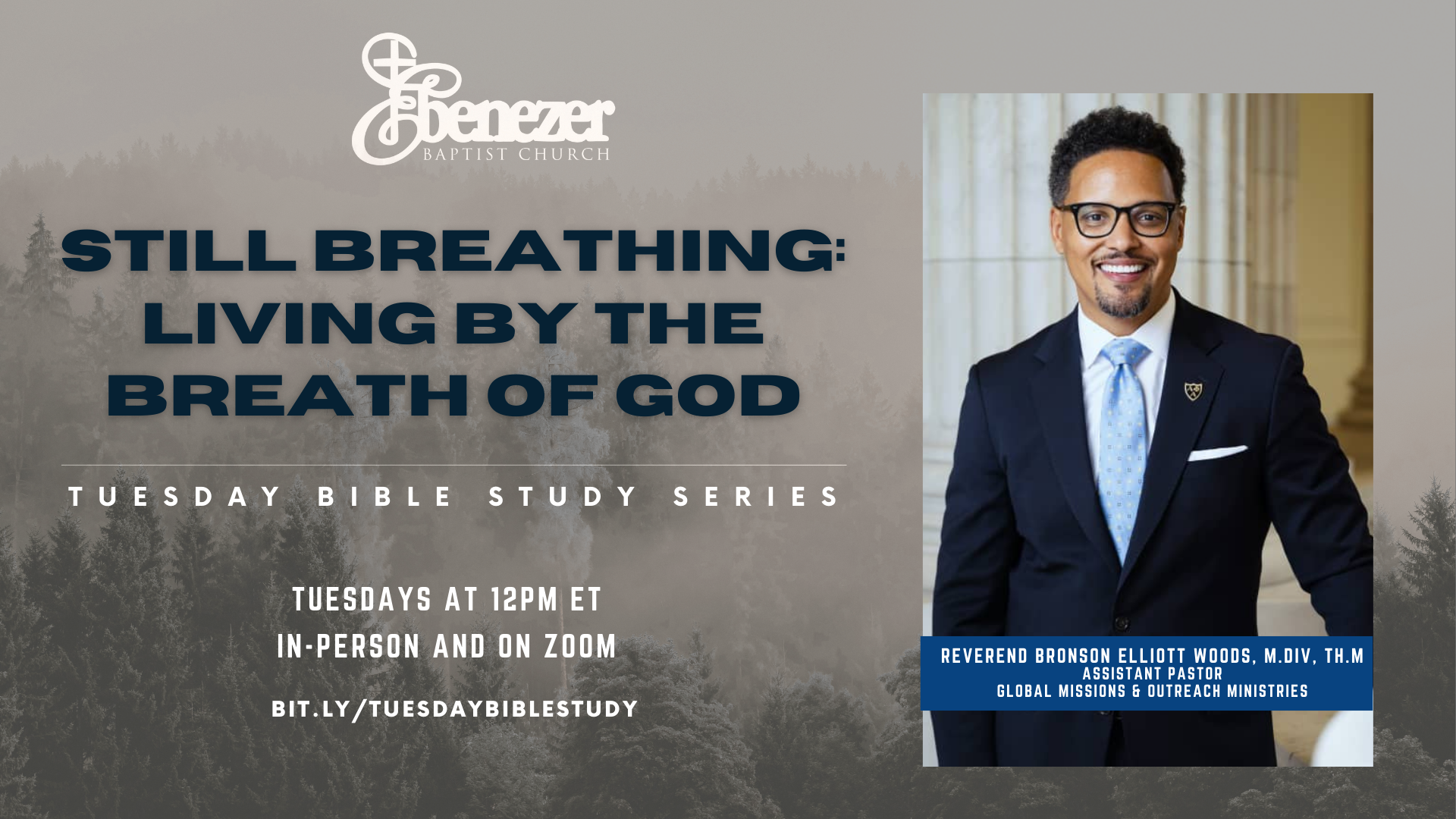 Ebenezer
BAPTIST CHURCH

STILL BREATHING: LIVING BY THE BREATH OF GOD

TUESDAY BIBLE STUDY SERIES

TUESDAYS AT 12PM ET
IN-PERSON AND ON ZOOM

BIT.LY/TUESDAYBIBLESTUDY

REVEREND BRONSON ELLIOTT WOODS, M.DIV, TH.M
ASSISTANT PASTOR
GLOBAL MISSIONS & OUTREACH MINISTRIES